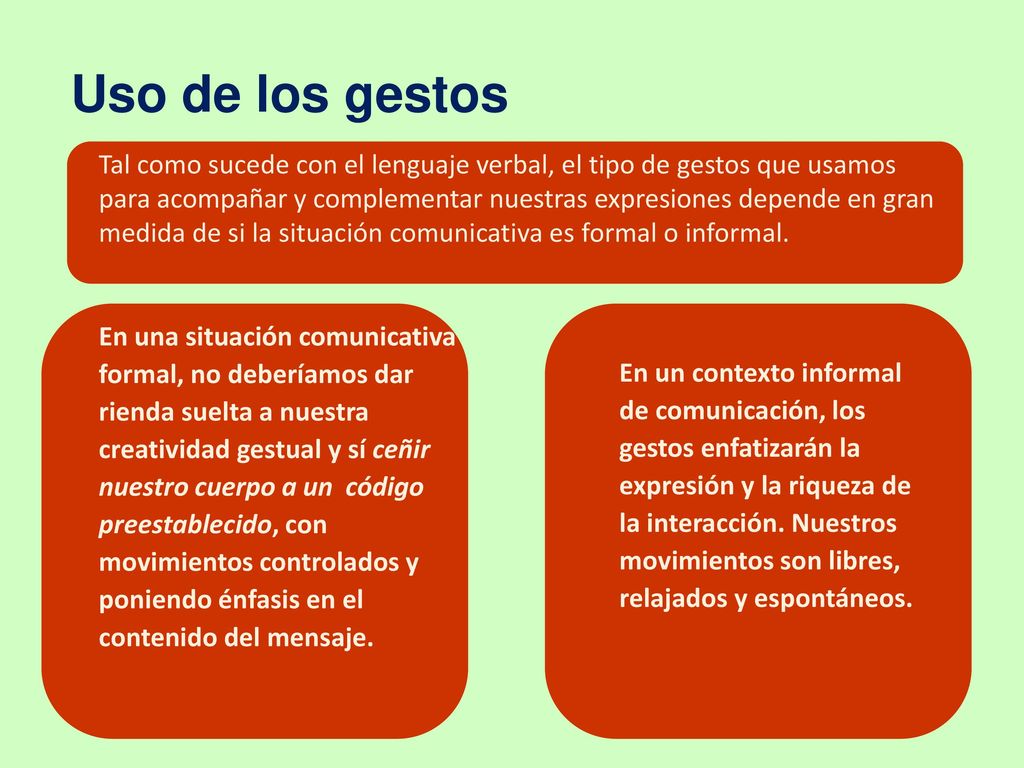 Uso de los gestos

Tal como sucede con el lenguaje verbal, el tipo de gestos que usamos para acompañar y complementar nuestras expresiones depende en gran medida de si la situación comunicativa es formal o informal.

En una situación comunicativa formal, no deberíamos dar rienda suelta a nuestra creatividad gestual y sí ceñir nuestro cuerpo a un código preestablecido, con movimientos controlados y poniendo énfasis en el contenido del mensaje.

En un contexto informal de comunicación, los gestos enfatizarán la expresión y la riqueza de la interacción. Nuestros movimientos son libres, relajados y espontáneos.